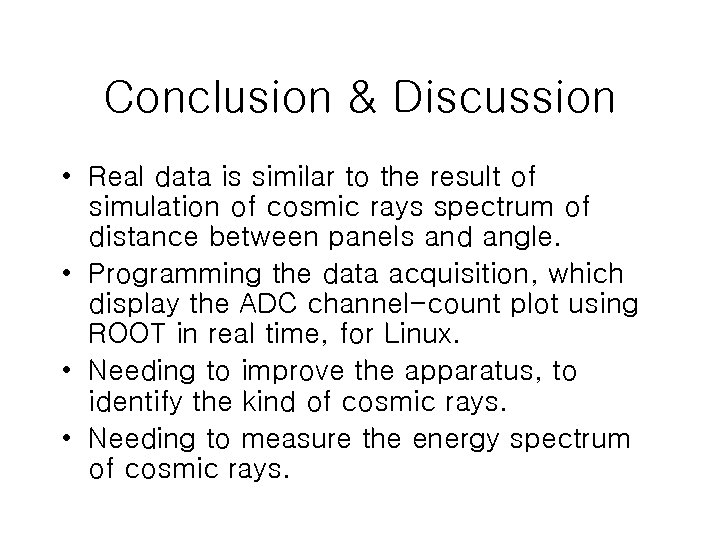 Conclusion & Discussion

• Real data is similar to the result of simulation of cosmic rays spectrum of distance between panels and angle.
• Programming the data acquisition, which display the ADC channel-count plot using ROOT in real time, for Linux.
• Needing to improve the apparatus, to identify the kind of cosmic rays.
• Needing to measure the energy spectrum of cosmic rays.